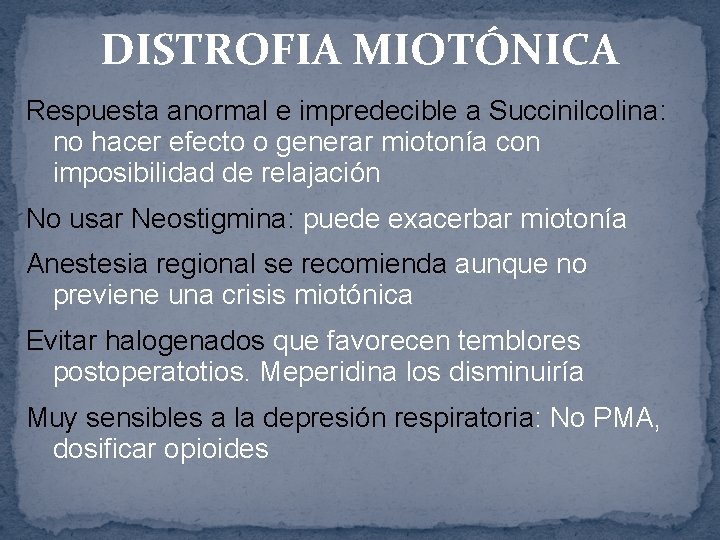 DISTROFIA MIOTÓNICA

Respuesta anormal e impredecible a Succinilcolina: no hacer efecto o generar miotonía con imposibilidad de relajación

No usar Neostigmina: puede exacerbar miotonía

Anestesia regional se recomienda aunque no previene una crisis miotónica

Evitar halogenados que favorecen temblores postoperatotios. Meperidina los disminuiría

Muy sensibles a la depresión respiratoria: No PMA, dosificar opioides